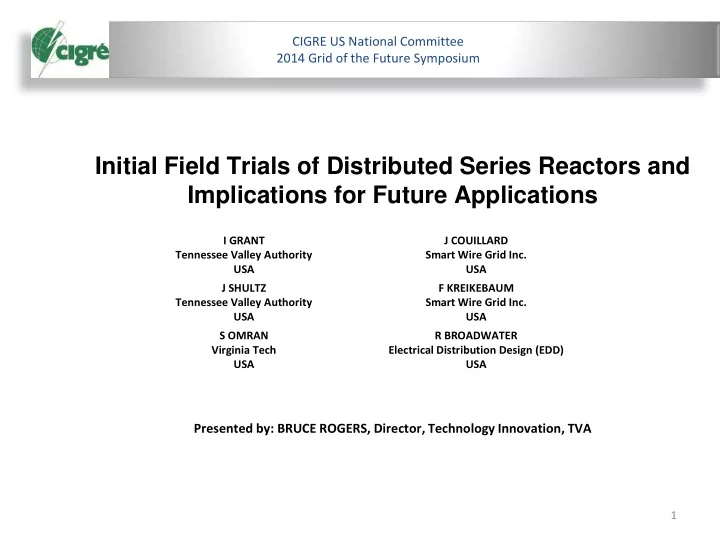 cigré

CIGRE US National Committee
2014 Grid of the Future Symposium

Initial Field Trials of Distributed Series Reactors and Implications for Future Applications

I GRANT
Tennessee Valley Authority
USA

J SHULTZ
Tennessee Valley Authority
USA

S OMRAN
Virginia Tech
USA

J COUILLARD
Smart Wire Grid Inc.
USA

F KREIKEBAUM
Smart Wire Grid Inc.
USA

R BROADWATER
Electrical Distribution Design (EDD)
USA

Presented by: BRUCE ROGERS, Director, Technology Innovation, TVA

1